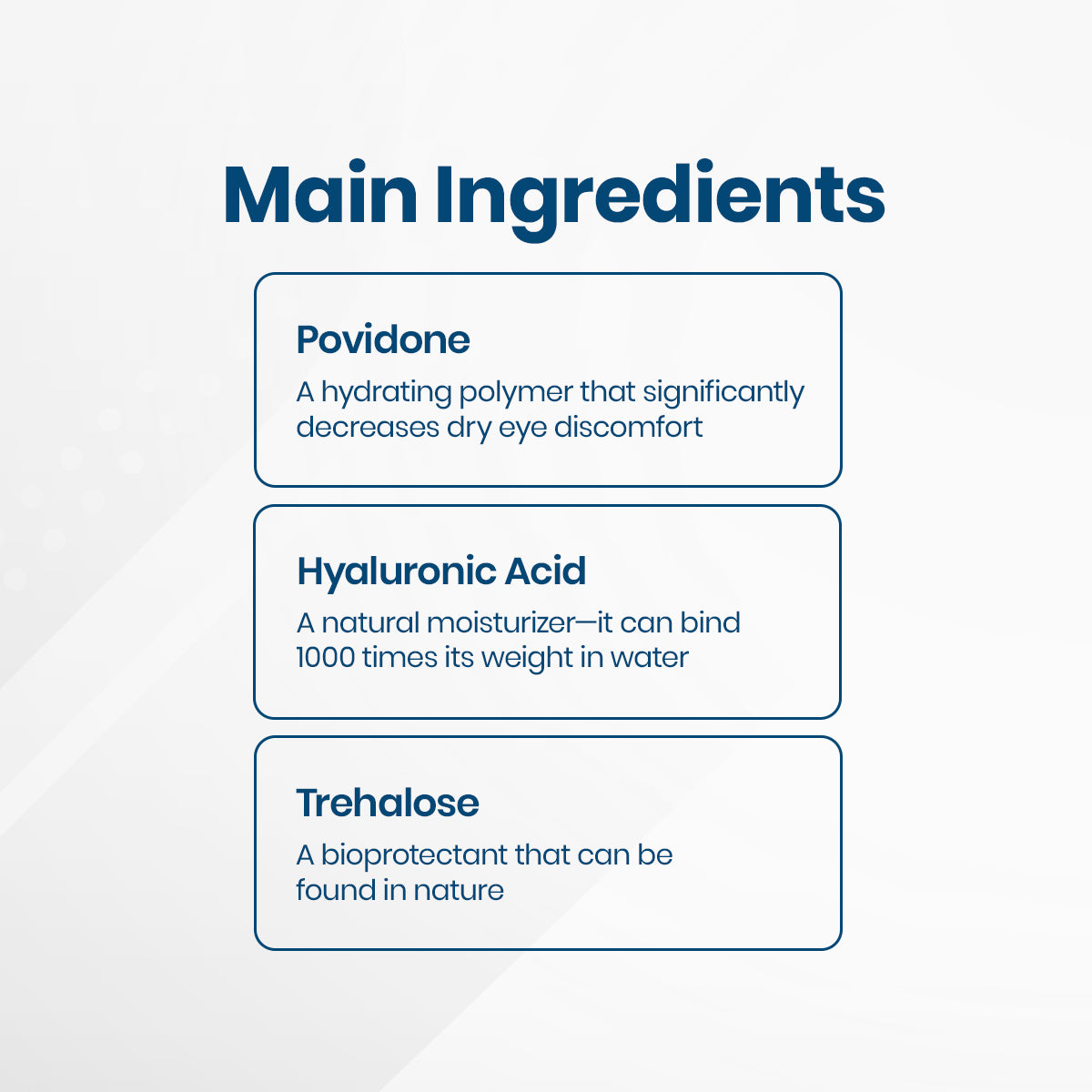 Main Ingredients

Povidone
A hydrating polymer that significantly decreases dry eye discomfort

Hyaluronic Acid
A natural moisturizer—it can bind 1000 times its weight in water

Trehalose
A bioprotectant that can be found in nature